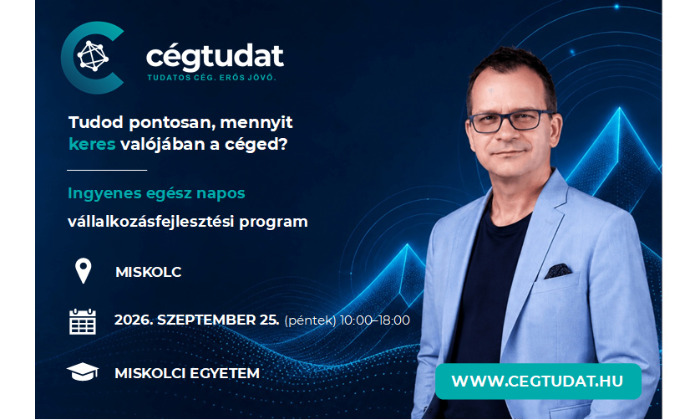 cégtudat
TUDATOS CÉG. ERŐS JÖVŐ.

Tudod pontosan, mennyit keres valójában a céged?

Ingyenes egész napos vállalkozásfejlesztési program

MISKOLC

2026. SZEPTEMBER 25. (péntek) 10:00–18:00

MISKOLCI EGYETEM

WWW.CEGTUDAT.HU